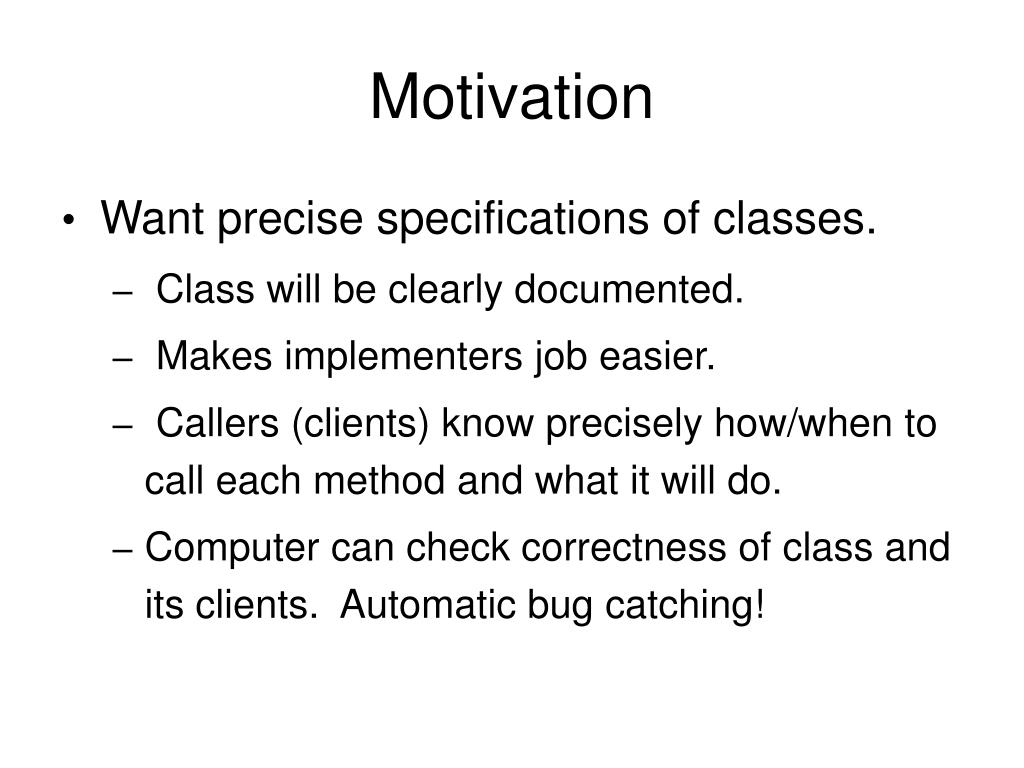 Motivation

• Want precise specifications of classes.
– Class will be clearly documented.
– Makes implementers job easier.
– Callers (clients) know precisely how/when to call each method and what it will do.
– Computer can check correctness of class and its clients. Automatic bug catching!